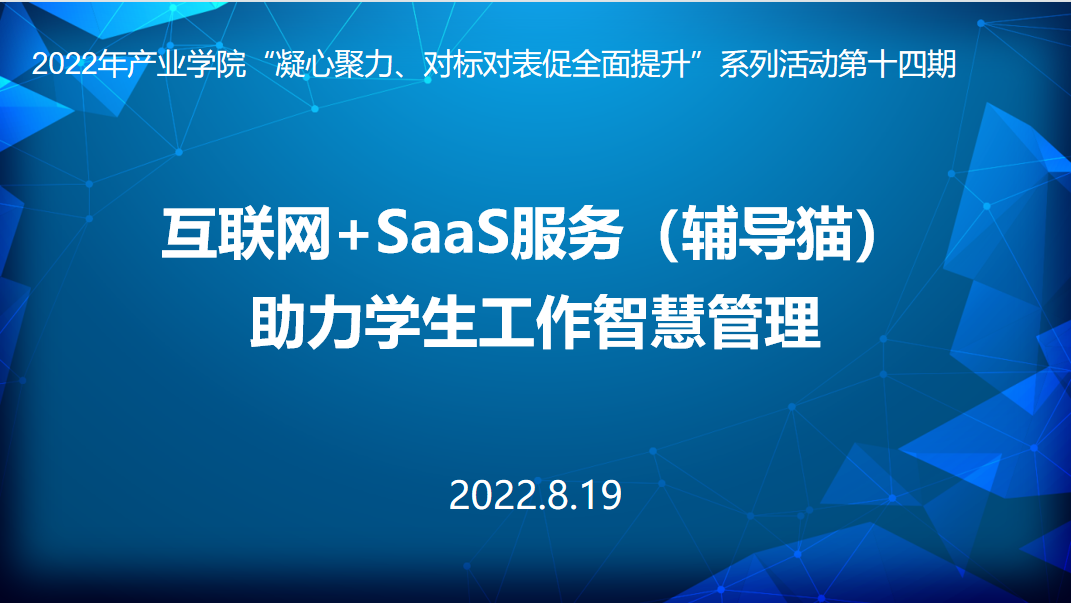 2022年产业学院“凝心聚力、对标对表促全面提升”系列活动第十四期

互联网+SaaS服务（辅导猫）
助力学生工作智慧管理

2022.8.19